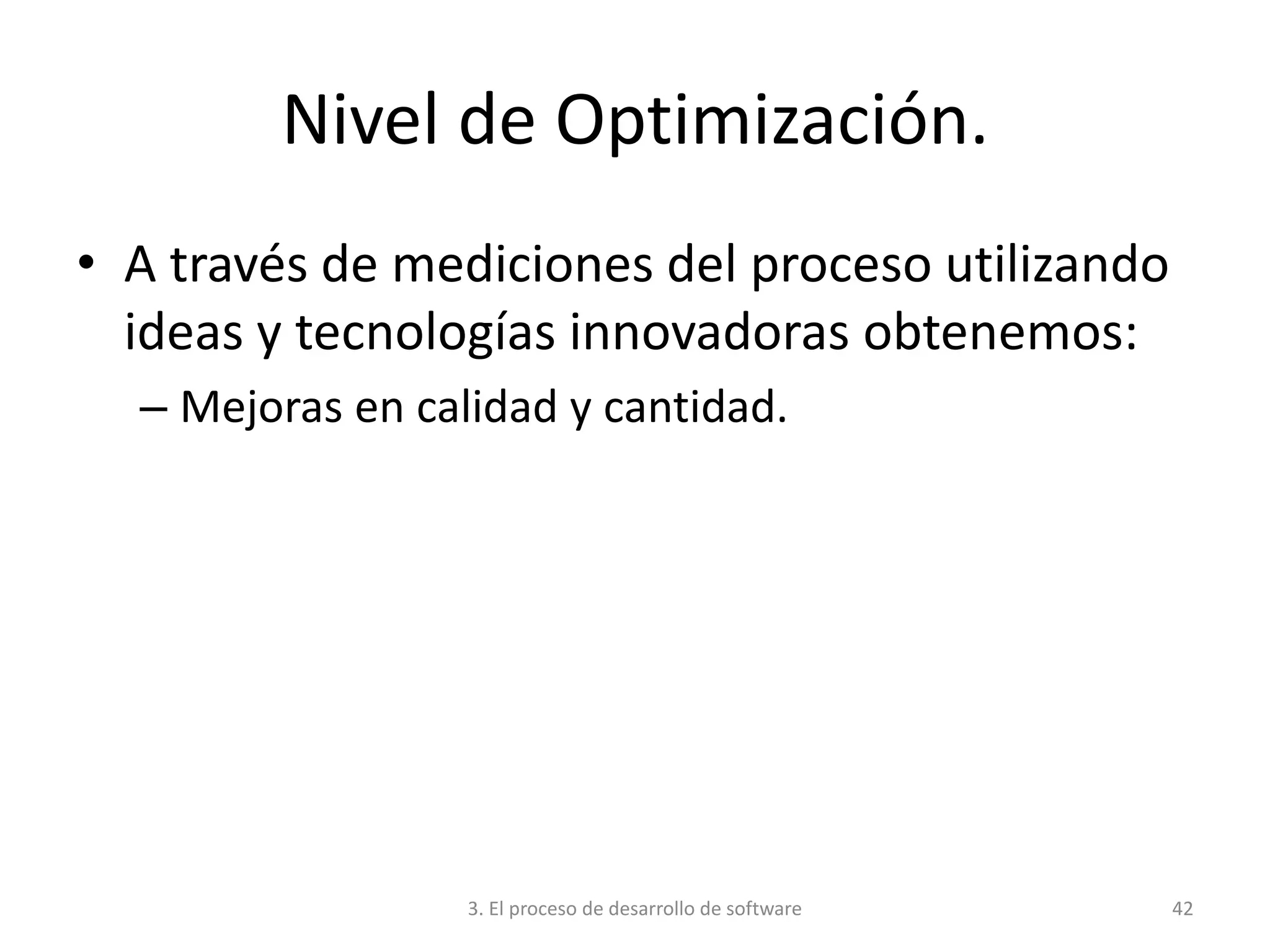 Nivel de Optimización.

• A través de mediciones del proceso utilizando ideas y tecnologías innovadoras obtenemos:

– Mejoras en calidad y cantidad.

3. El proceso de desarrollo de software

42